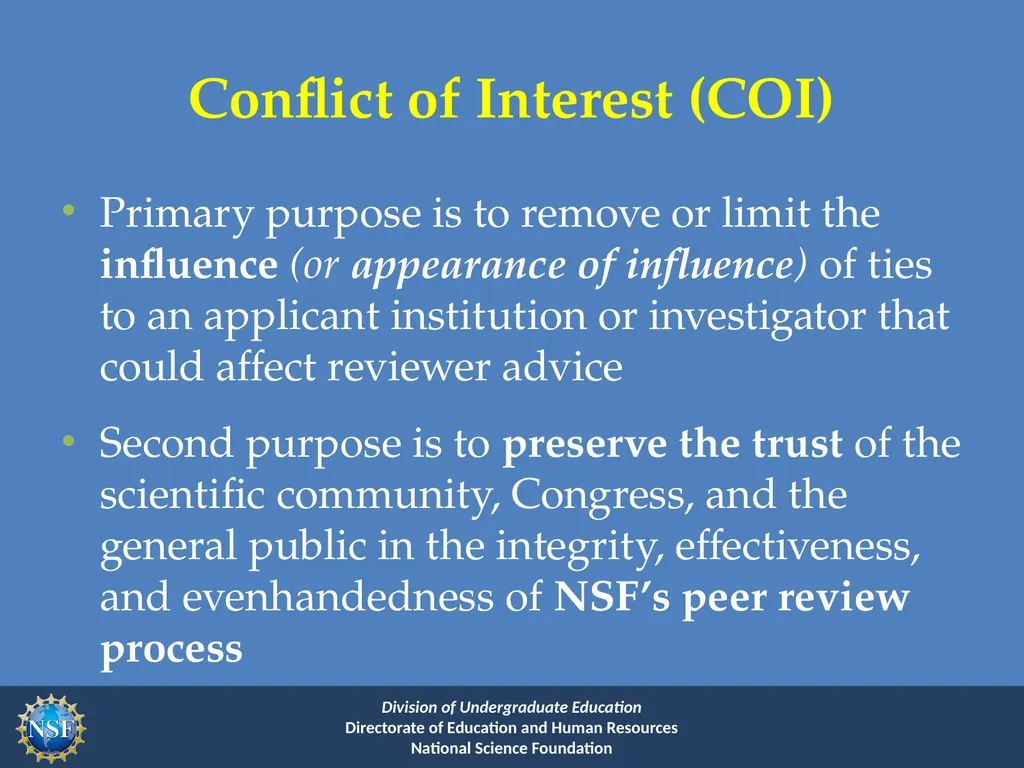 Conflict of Interest (COI)

• Primary purpose is to remove or limit the influence (or appearance of influence) of ties to an applicant institution or investigator that could affect reviewer advice

• Second purpose is to preserve the trust of the scientific community, Congress, and the general public in the integrity, effectiveness, and evenhandedness of NSF's peer review process

NSF

Division of Undergraduate Education
Directorate of Education and Human Resources
National Science Foundation